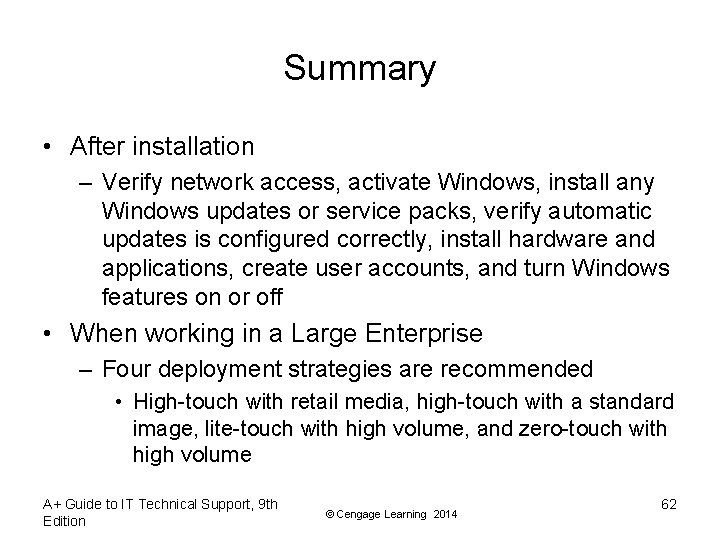 Summary

• After installation
– Verify network access, activate Windows, install any Windows updates or service packs, verify automatic updates is configured correctly, install hardware and applications, create user accounts, and turn Windows features on or off
• When working in a Large Enterprise
– Four deployment strategies are recommended
• High-touch with retail media, high-touch with a standard image, lite-touch with high volume, and zero-touch with high volume

A+ Guide to IT Technical Support, 9th Edition
© Cengage Learning 2014
62